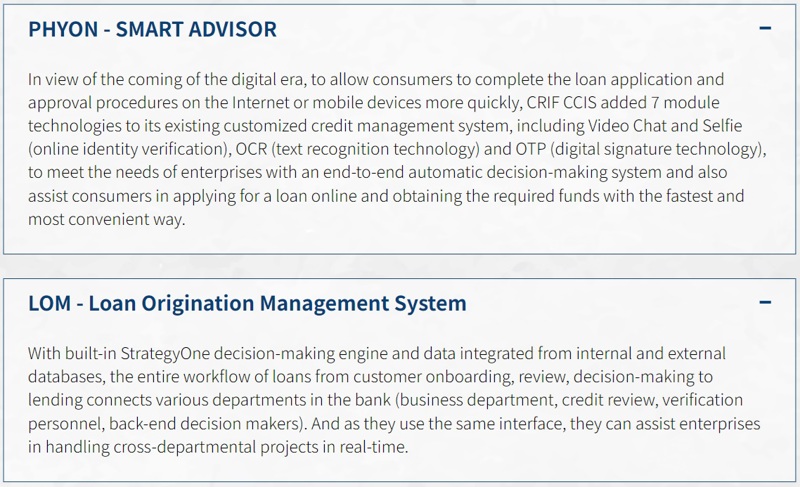 PHYON - SMART ADVISOR

−

In view of the coming of the digital era, to allow consumers to complete the loan application and approval procedures on the Internet or mobile devices more quickly, CRIF CCIS added 7 module technologies to its existing customized credit management system, including Video Chat and Selfie (online identity verification), OCR (text recognition technology) and OTP (digital signature technology), to meet the needs of enterprises with an end-to-end automatic decision-making system and also assist consumers in applying for a loan online and obtaining the required funds with the fastest and most convenient way.

LOM - Loan Origination Management System

−

With built-in StrategyOne decision-making engine and data integrated from internal and external databases, the entire workflow of loans from customer onboarding, review, decision-making to lending connects various departments in the bank (business department, credit review, verification personnel, back-end decision makers). And as they use the same interface, they can assist enterprises in handling cross-departmental projects in real-time.